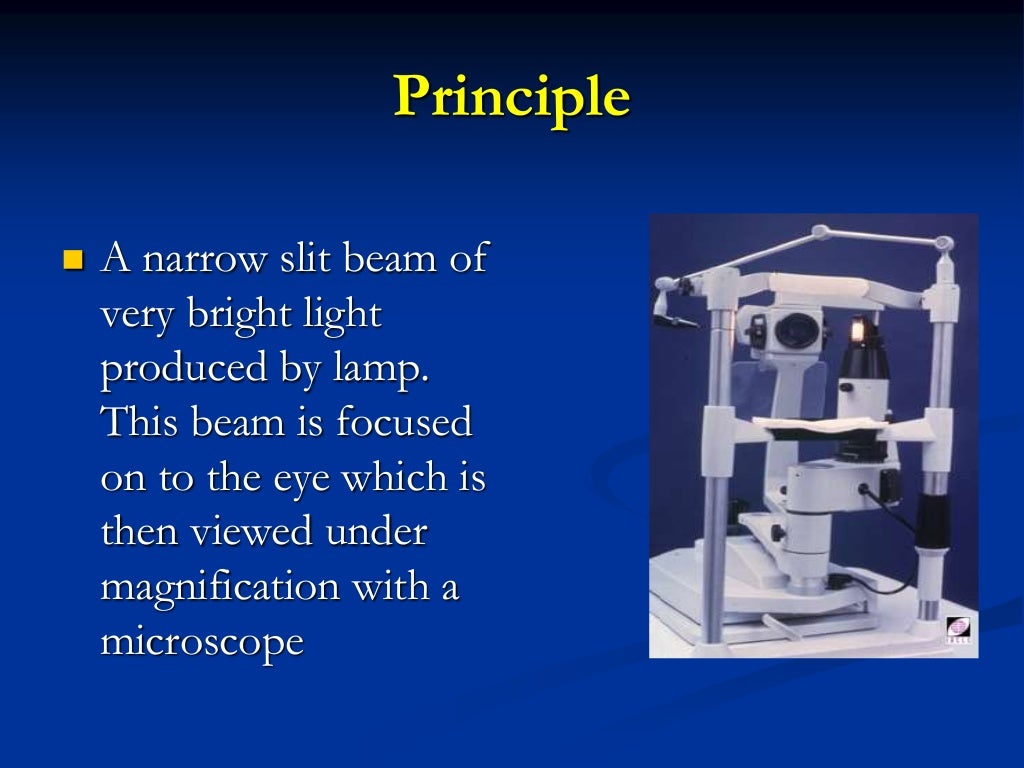 Principle

A narrow slit beam of very bright light produced by lamp. This beam is focused on to the eye which is then viewed under magnification with a microscope